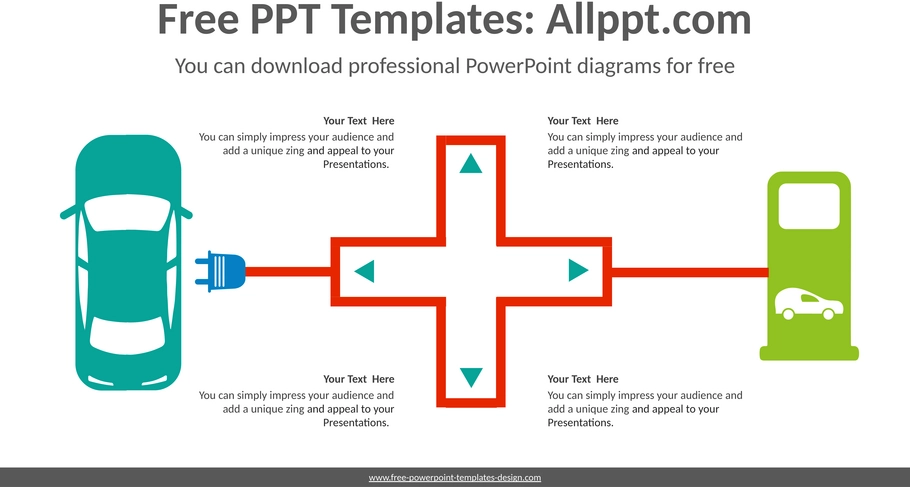 Free PPT Templates: Allppt.com

You can download professional PowerPoint diagrams for free

Your Text Here
You can simply impress your audience and add a unique zing and appeal to your Presentations.

Your Text Here
You can simply impress your audience and add a unique zing and appeal to your Presentations.

Your Text Here
You can simply impress your audience and add a unique zing and appeal to your Presentations.

Your Text Here
You can simply impress your audience and add a unique zing and appeal to your Presentations.

www.free-powerpoint-templates-design.com